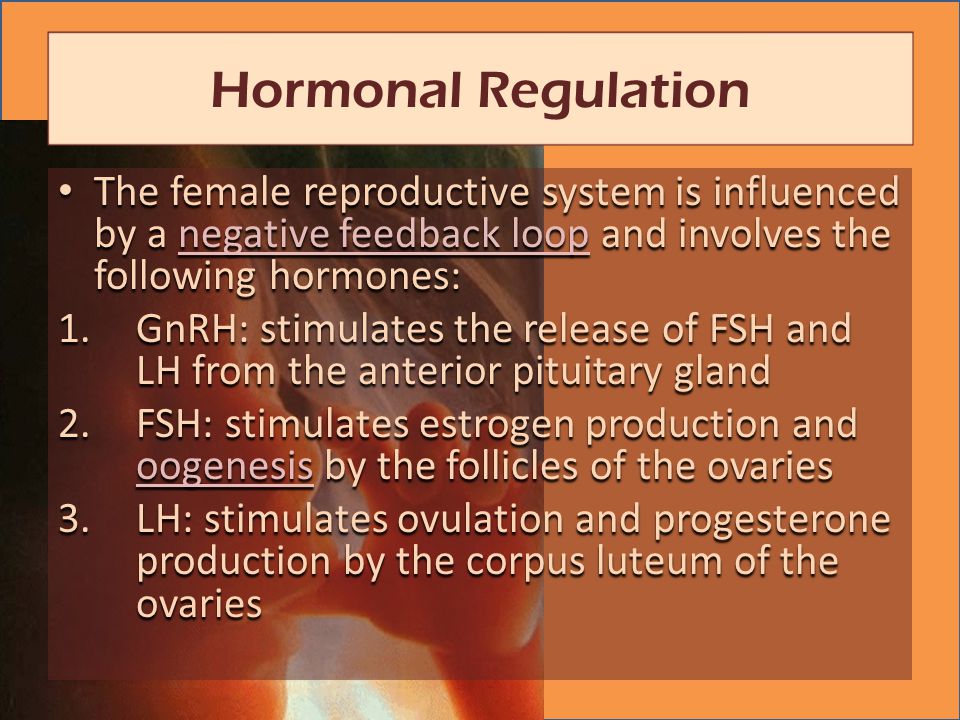 Hormonal Regulation

• The female reproductive system is influenced by a negative feedback loop and involves the following hormones:

1. GnRH: stimulates the release of FSH and LH from the anterior pituitary gland

2. FSH: stimulates estrogen production and oogenesis by the follicles of the ovaries

3. LH: stimulates ovulation and progesterone production by the corpus luteum of the ovaries